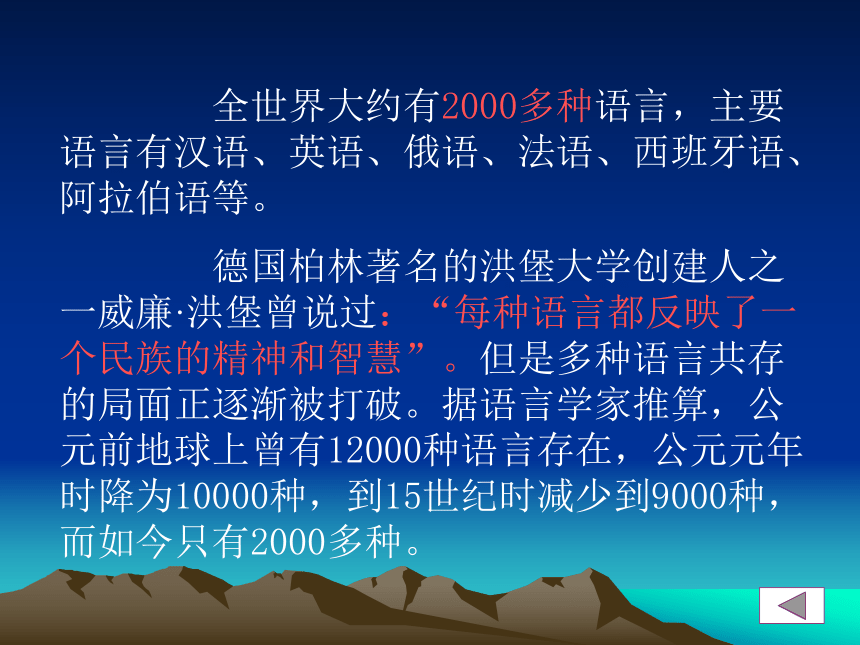 全世界大约有2000多种语言，主要语言有汉语、英语、俄语、法语、西班牙语、阿拉伯语等。

德国柏林著名的洪堡大学创建人之一威廉·洪堡曾说过：“每种语言都反映了一个民族的精神和智慧”。但是多种语言共存的局面正逐渐被打破。据语言学家推算，公元前地球上曾有12000种语言存在，公元元年时降为10000种，到15世纪时减少到9000种，而如今只有2000多种。